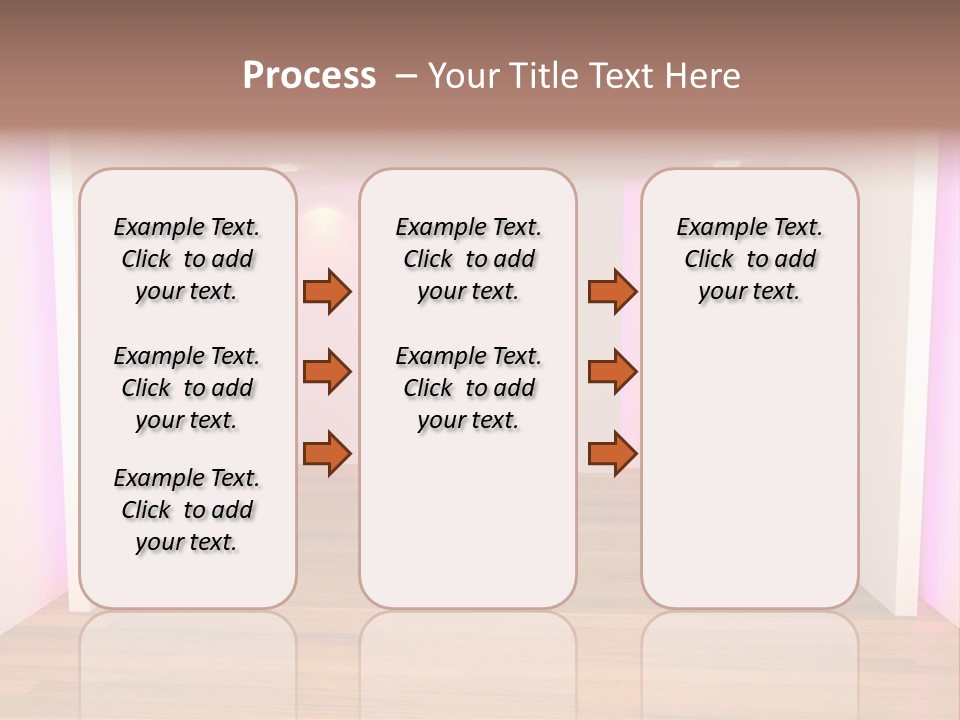 Process – Your Title Text Here

Example Text. Click to add your text.

Example Text. Click to add your text.

Example Text. Click to add your text.

Example Text. Click to add your text.

Example Text. Click to add your text.

Example Text. Click to add your text.